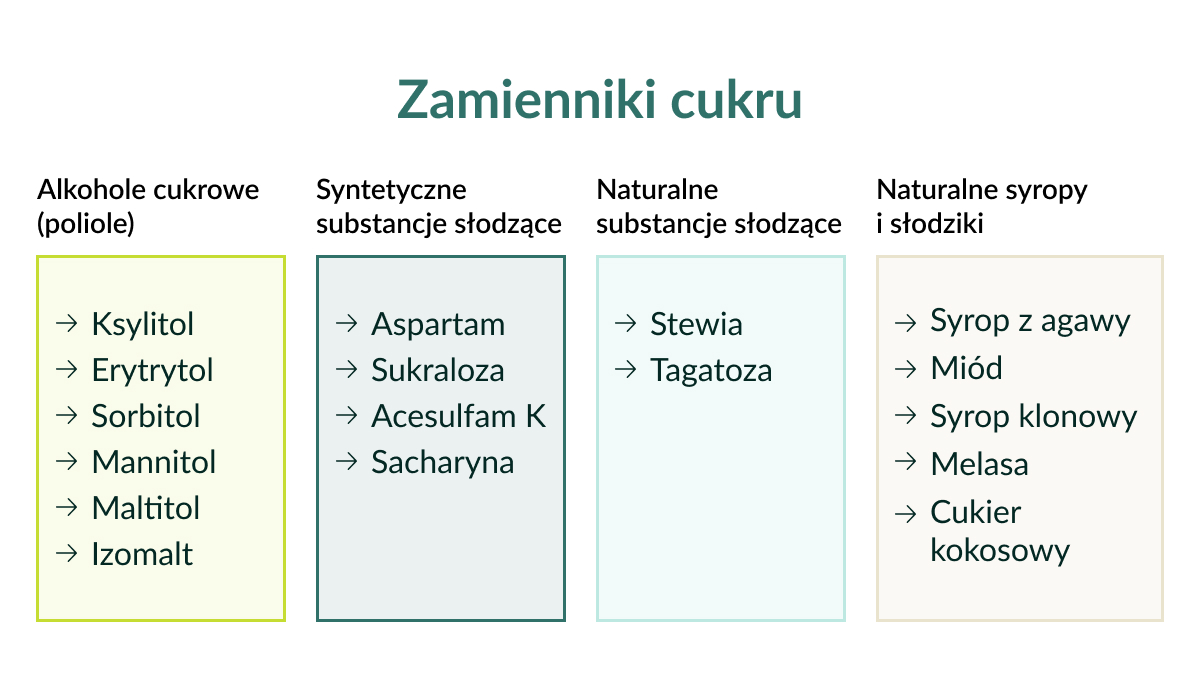 Zamienniki cukru

Alkohole cukrowe (poliole)

→ Ksylitol
→ Erytrytol
→ Sorbitol
→ Mannitol
→ Maltitol
→ Izomalt

Syntetyczne substancje słodzące

→ Aspartam
→ Sukraloza
→ Acesulfam K
→ Sacharyna

Naturalne substancje słodzące

→ Stewia
→ Tagatoza

Naturalne syropy i słodziki

→ Syrop z agawy
→ Miód
→ Syrop klonowy
→ Melasa
→ Cukier kokosowy